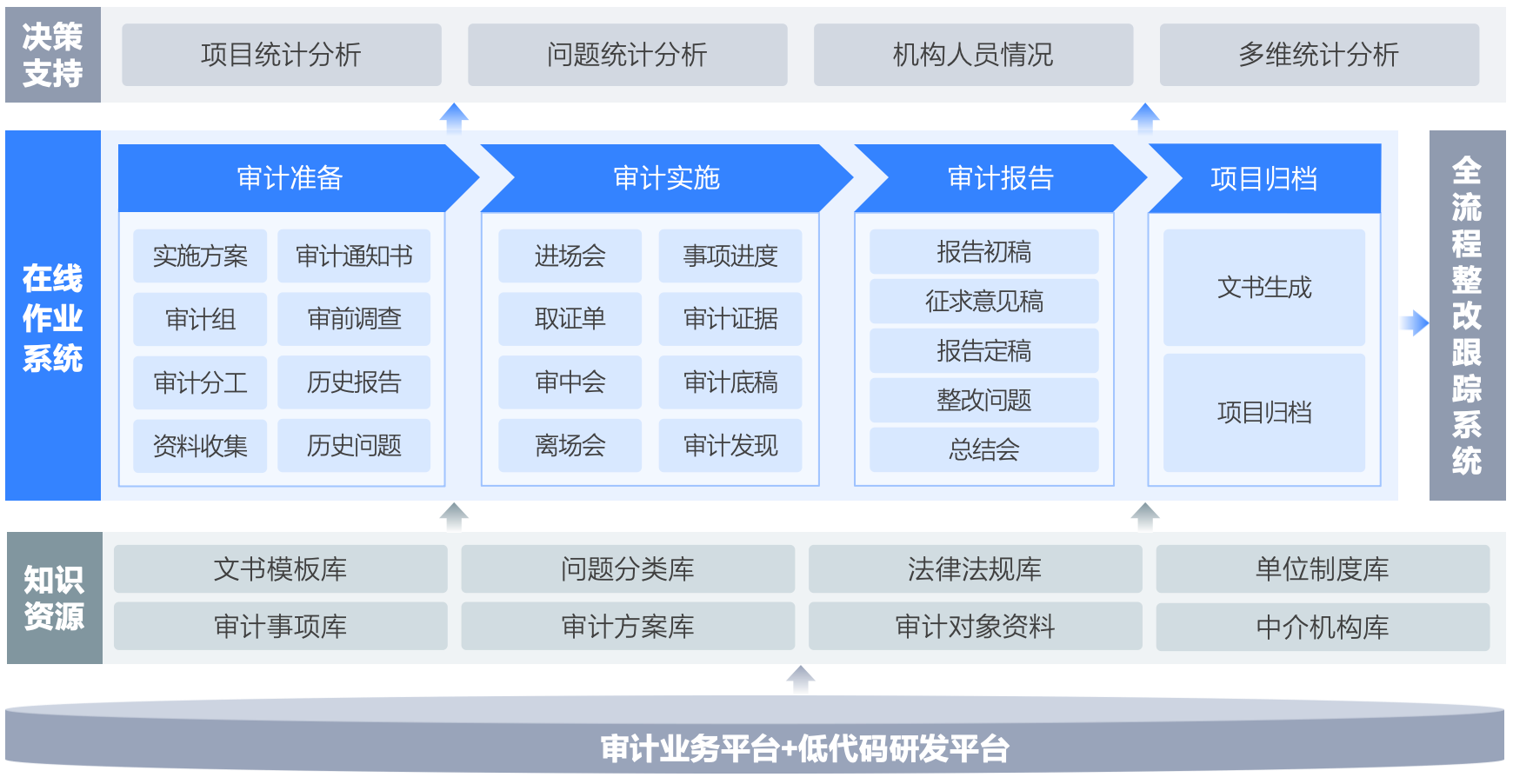 决策支持

项目统计分析
问题统计分析
机构人员情况
多维统计分析

在线作业系统

审计准备
实施方案
审计通知书
审计组
审前调查
审计分工
历史报告
资料收集
历史问题

审计实施
进场会
事项进度
取证单
审计证据
审中会
审计底稿
离场会
审计发现

审计报告
报告初稿
征求意见稿
报告定稿
整改问题
总结会

项目归档
文书生成
项目归档

全流程整改跟踪系统

知识资源

文书模板库
问题分类库
法律法规库
单位制度库
审计事项库
审计方案库
审计对象资料
中介机构库

审计业务平台+低代码研发平台